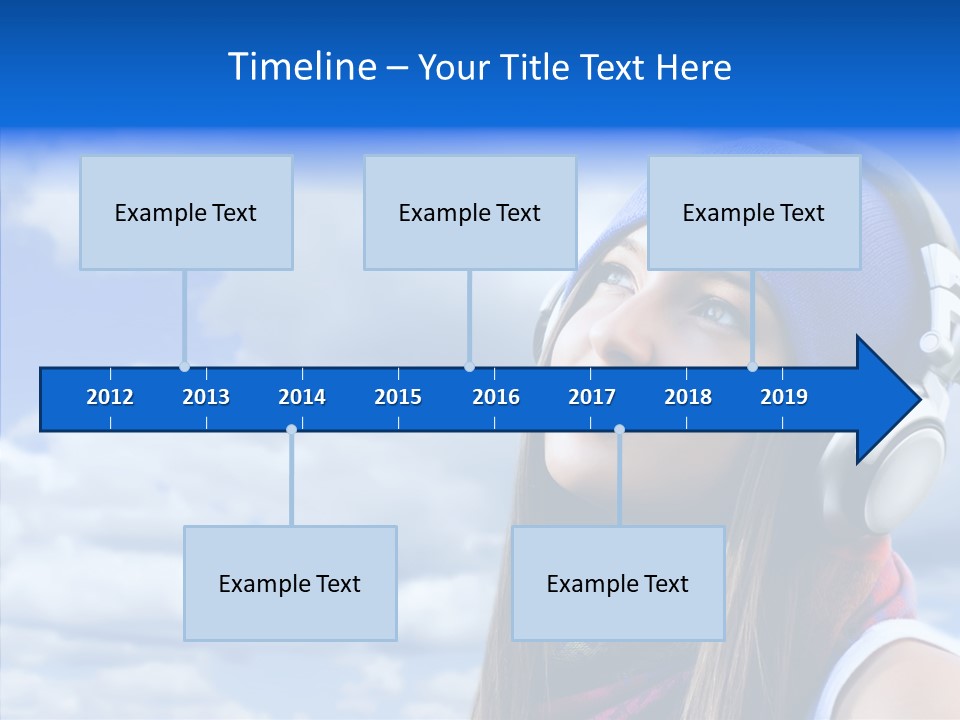 Timeline – Your Title Text Here

Example Text

Example Text

Example Text

2012 2013 2014 2015 2016 2017 2018 2019

Example Text

Example Text